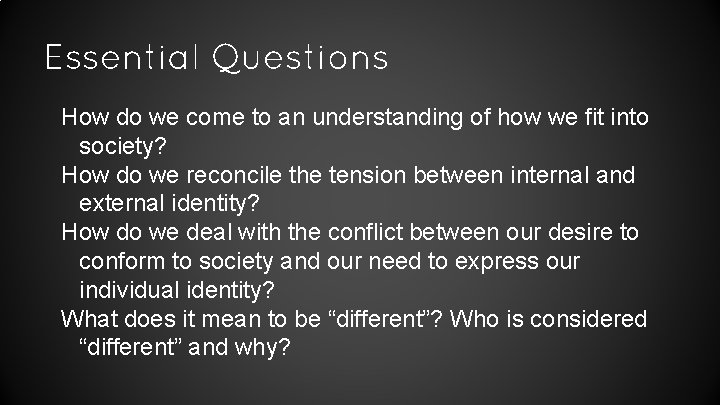 Essential Questions

How do we come to an understanding of how we fit into society?

How do we reconcile the tension between internal and external identity?

How do we deal with the conflict between our desire to conform to society and our need to express our individual identity?

What does it mean to be “different”? Who is considered “different” and why?